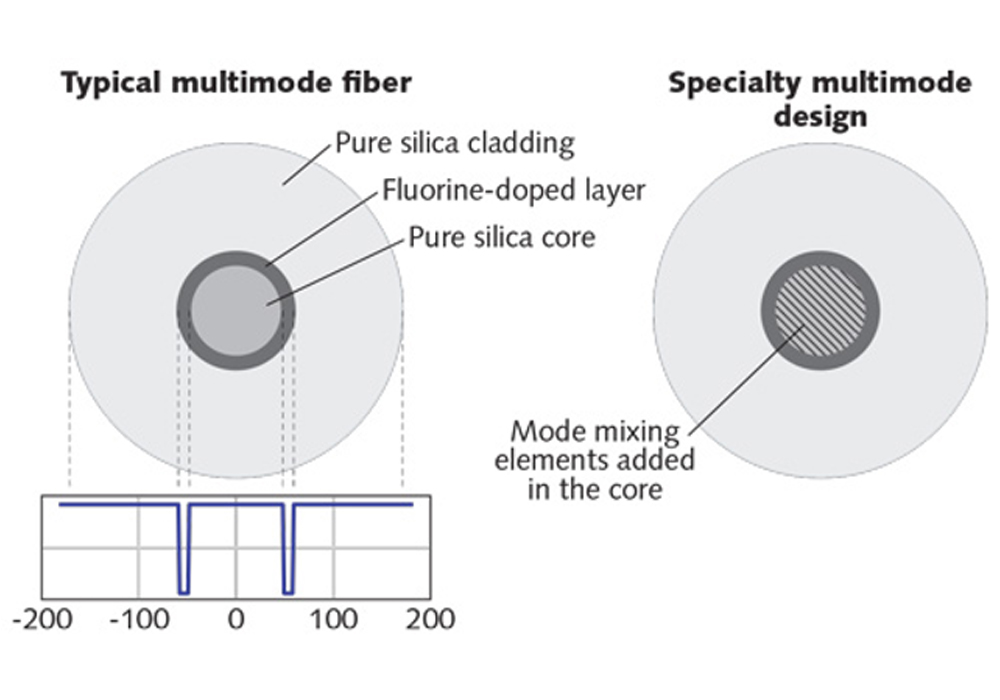 Typical multimode fiber

Pure silica cladding

Fluorine-doped layer

Pure silica core

-200 -100 0 100 200

Specialty multimode design

Mode mixing elements added in the core